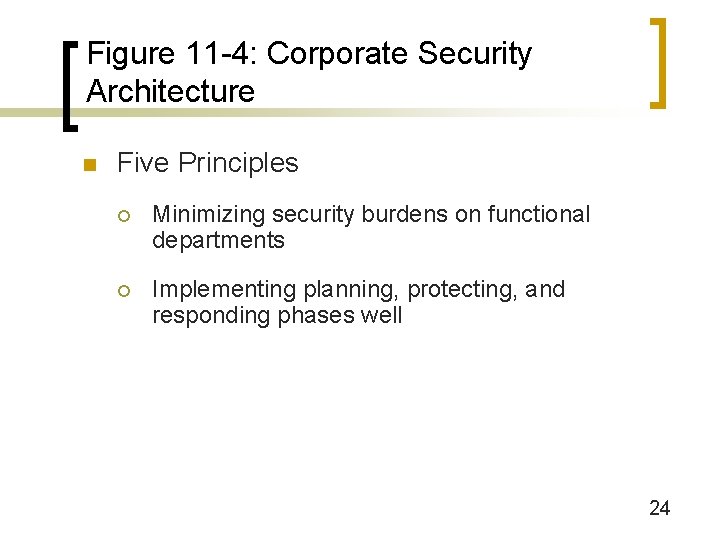 Figure 11-4: Corporate Security Architecture

Five Principles

Minimizing security burdens on functional departments

Implementing planning, protecting, and responding phases well

24